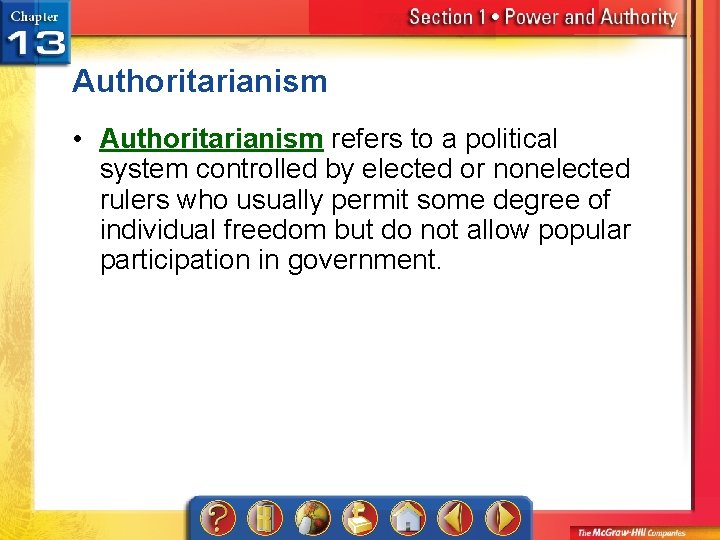 Chapter 13

Section 1 • Power and Authority

Authoritarianism

• Authoritarianism refers to a political system controlled by elected or nonelected rulers who usually permit some degree of individual freedom but do not allow popular participation in government.

?

The McGraw-Hill Companies